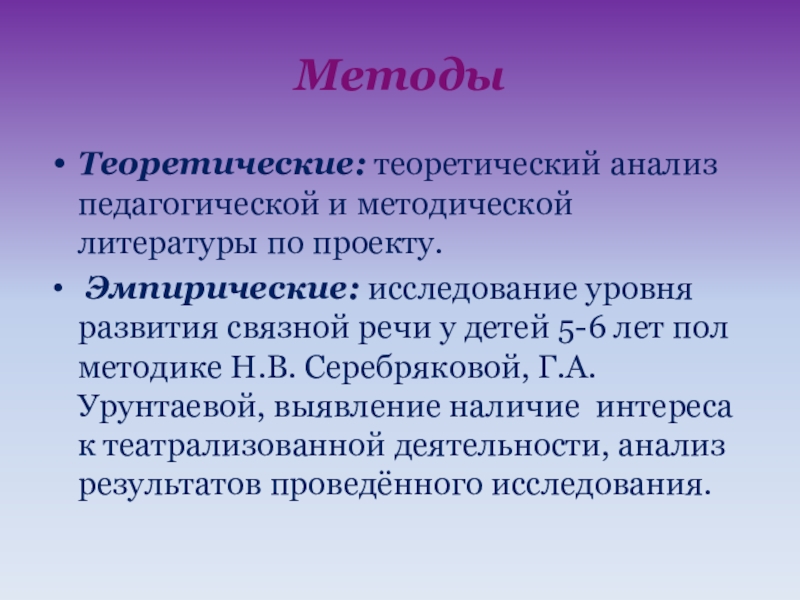 Методы

• Теоретические: теоретический анализ педагогической и методической литературы по проекту.

• Эмпирические: исследование уровня развития связной речи у детей 5-6 лет пол методике Н.В. Серебряковой, Г.А. Урунтаевой, выявление наличие интереса к театрализованной деятельности, анализ результатов проведённого исследования.